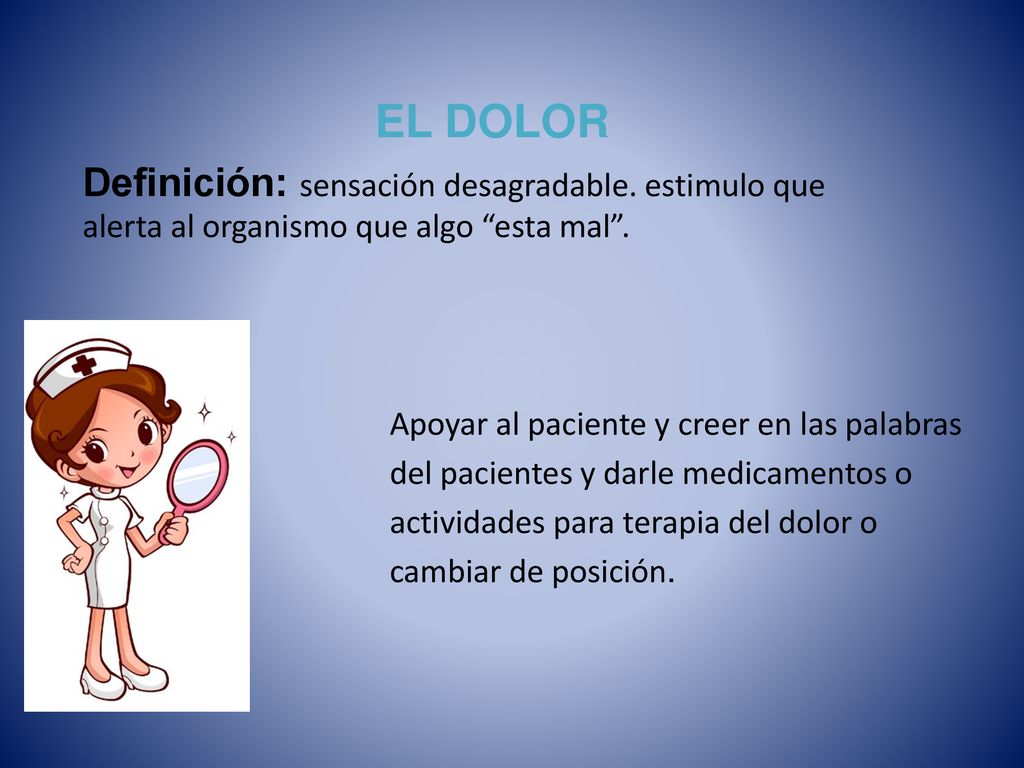 EL DOLOR

Definición: sensación desagradable. estimulo que alerta al organismo que algo “esta mal”.

Apoyar al paciente y creer en las palabras del pacientes y darle medicamentos o actividades para terapia del dolor o cambiar de posición.